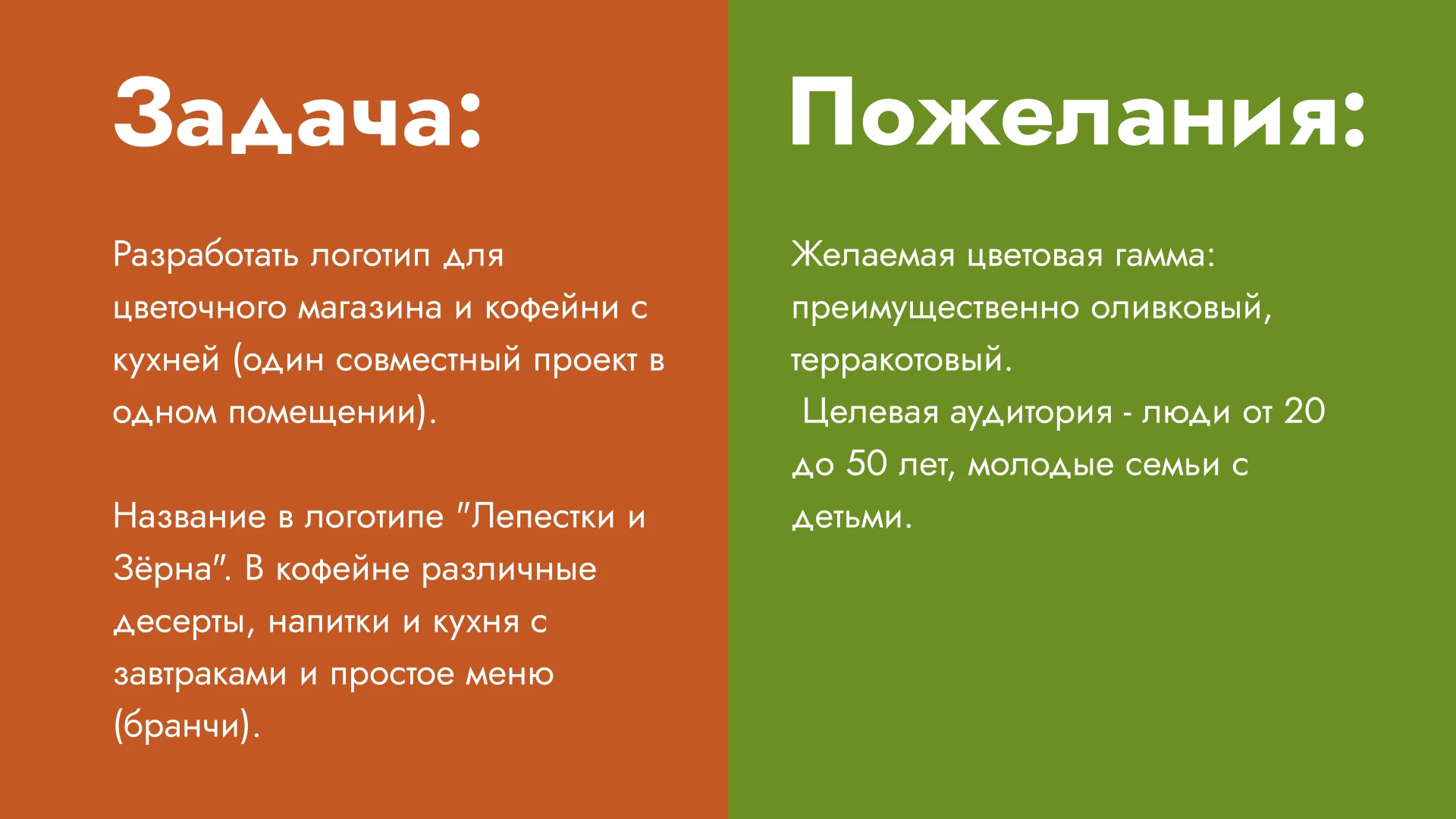 Задача:

Разработать логотип для цветочного магазина и кофейни с кухней (один совместный проект в одном помещении).

Название в логотипе "Лепестки и Зёрна". В кофейне различные десерты, напитки и кухня с завтраками и простое меню (бранчи).

Пожелания:

Желаемая цветовая гамма: преимущественно оливковый, терракотовый.
Целевая аудитория - люди от 20 до 50 лет, молодые семьи с детьми.